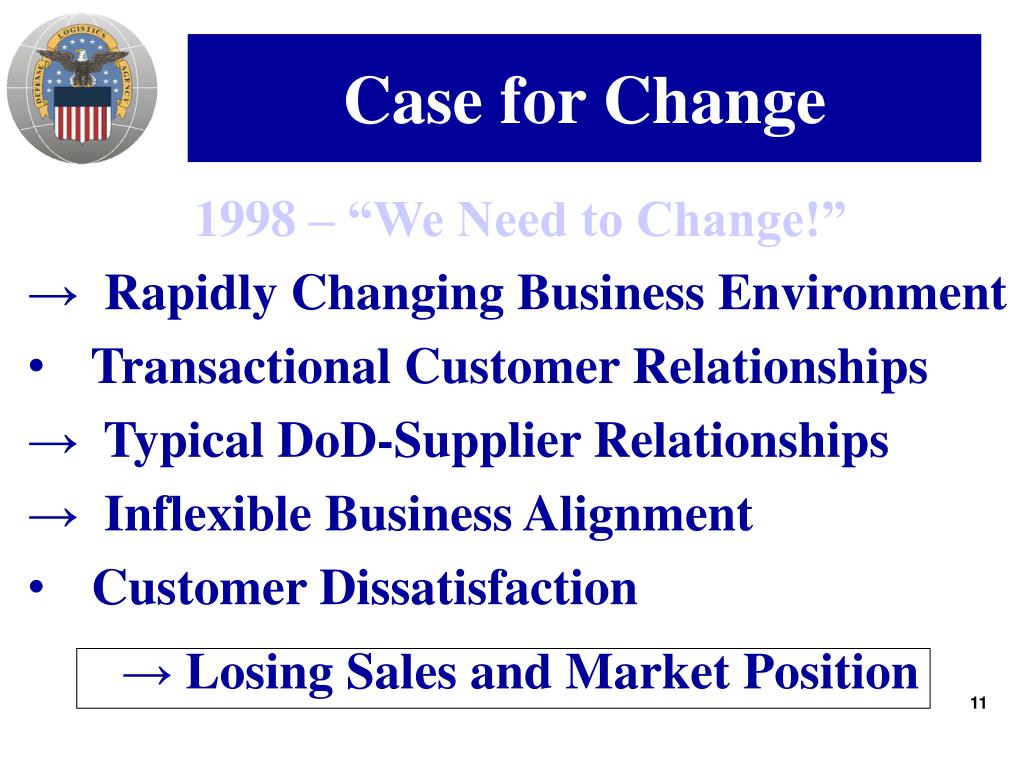 DEFENSE LOGISTICS AGENCY

Case for Change

1998 – “We Need to Change!”

→ Rapidly Changing Business Environment
• Transactional Customer Relationships
→ Typical DoD-Supplier Relationships
→ Inflexible Business Alignment
• Customer Dissatisfaction

→ Losing Sales and Market Position

11